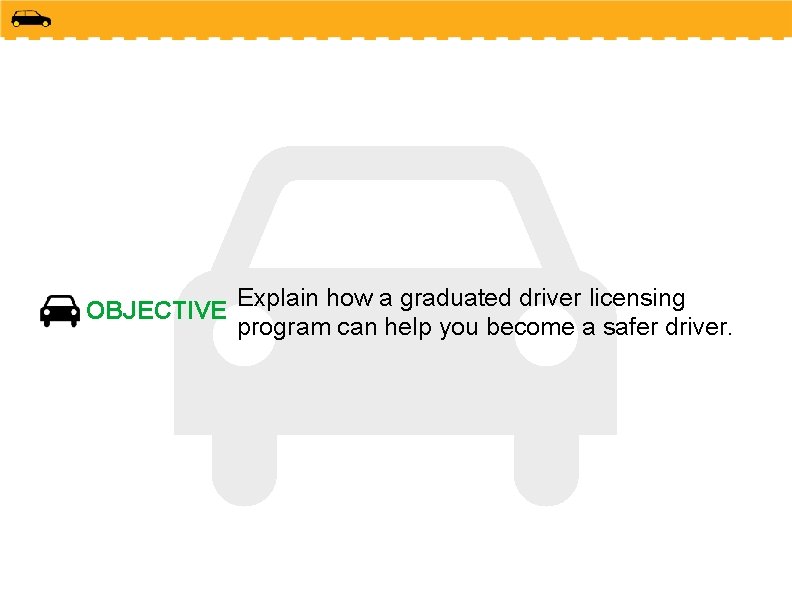 OBJECTIVE Explain how a graduated driver licensing program can help you become a safer driver.